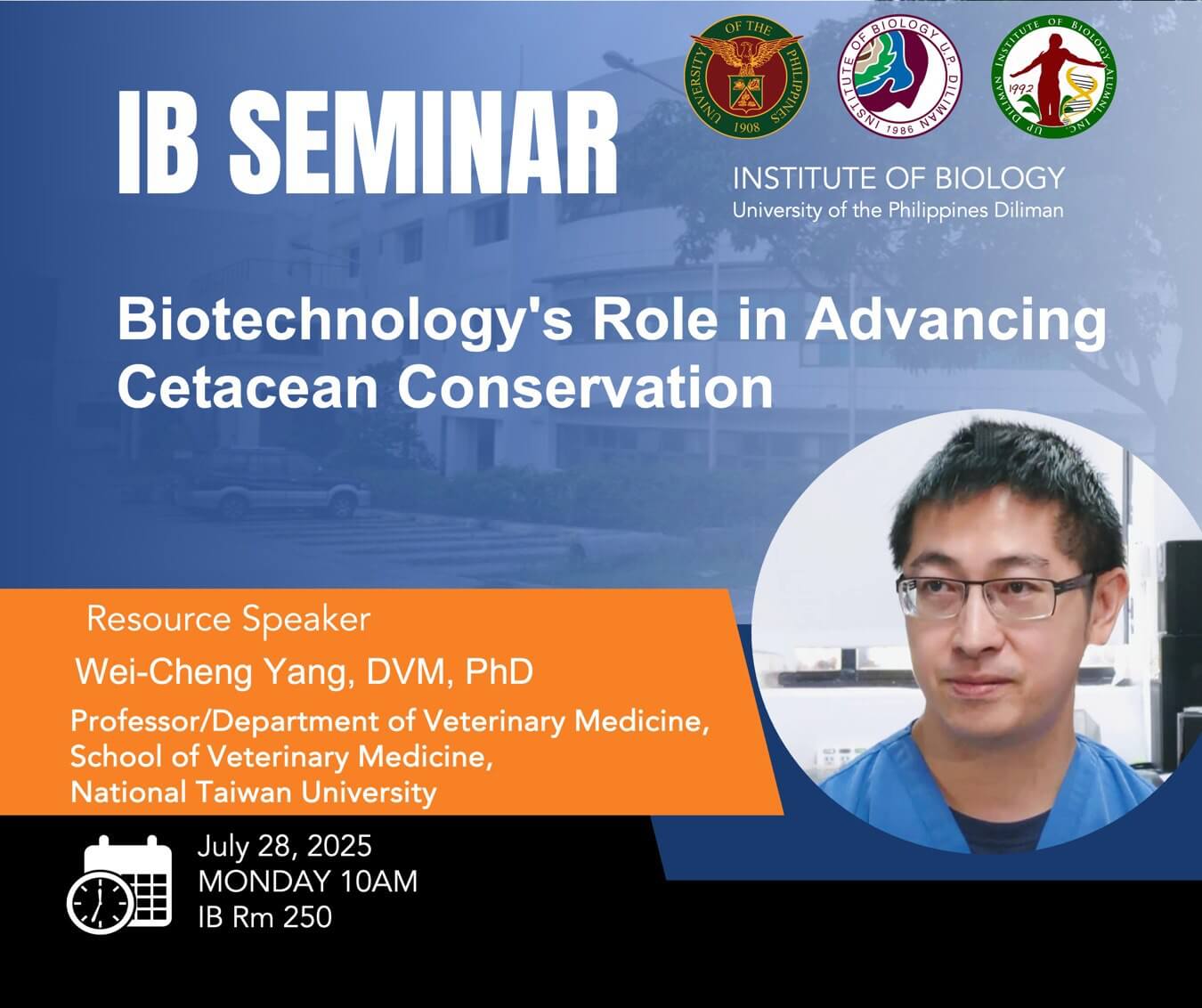 IB SEMINAR

UNIVERSITY OF THE PHILIPPINES 1908

INSTITUTE OF BIOLOGY U.P. DILIMAN 1986

UP DILIMAN INSTITUTE OF BIOLOGY ALUMNI, INC. 1992

INSTITUTE OF BIOLOGY
University of the Philippines Diliman

Biotechnology's Role in Advancing Cetacean Conservation

Resource Speaker

Wei-Cheng Yang, DVM, PhD

Professor/Department of Veterinary Medicine, School of Veterinary Medicine, National Taiwan University

July 28, 2025
MONDAY 10AM
IB Rm 250